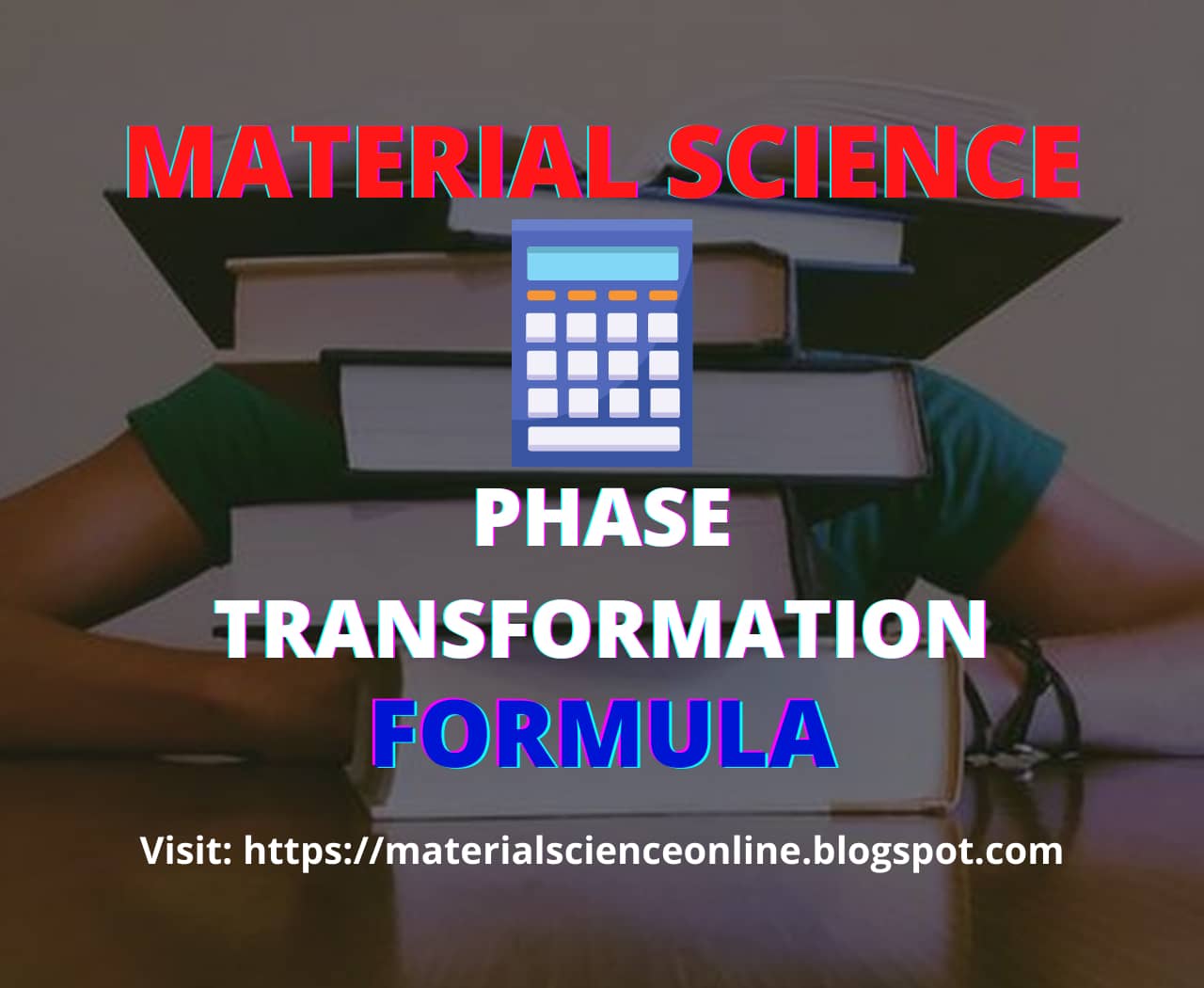 MATERIAL SCIENCE

PHASE TRANSFORMATION FORMULA

Visit: https://materialscienceonline.blogspot.com